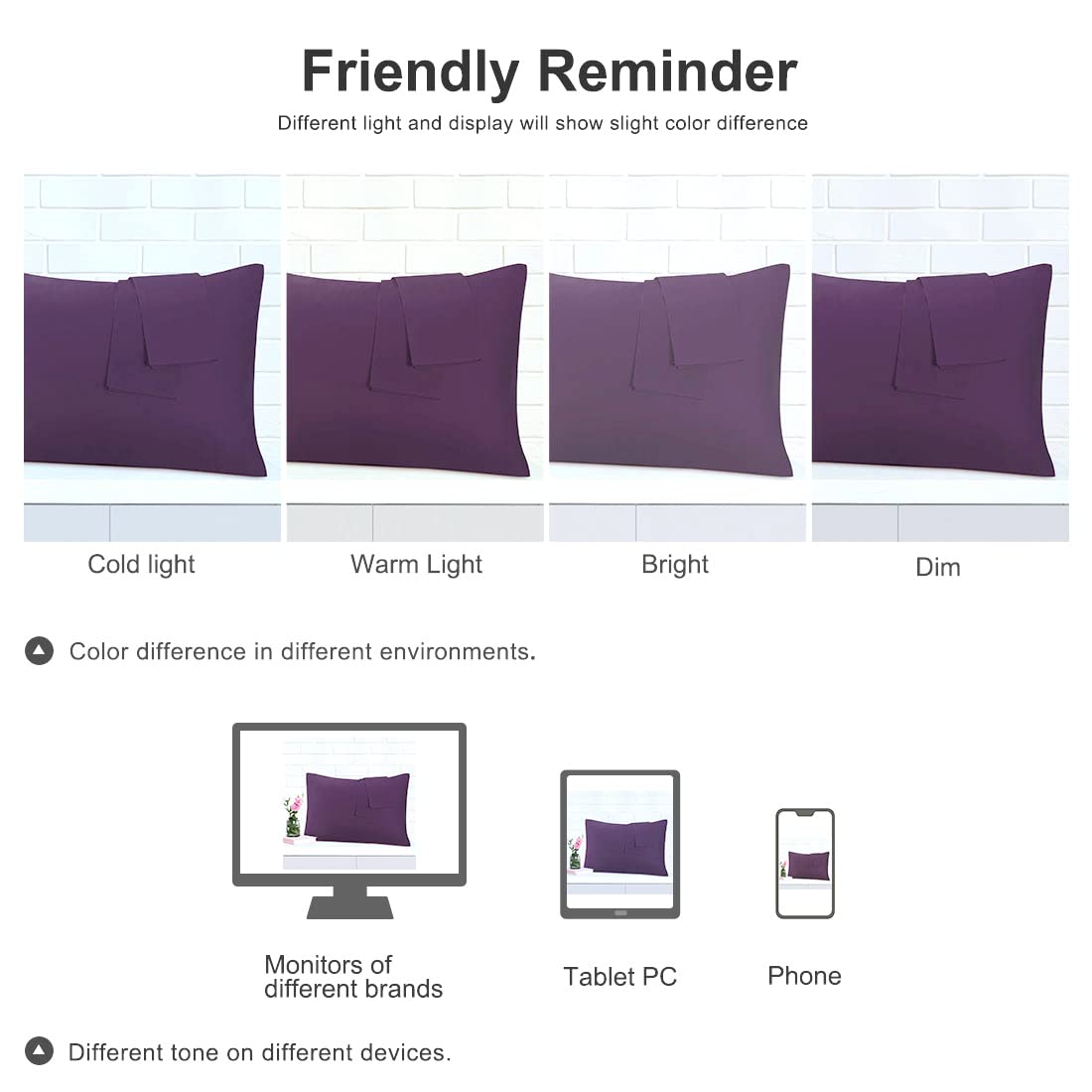 Friendly Reminder

Different light and display will show slight color difference

Cold light

Warm Light

Bright

Dim

Color difference in different environments.

Monitors of different brands

Tablet PC

Phone

Different tone on different devices.